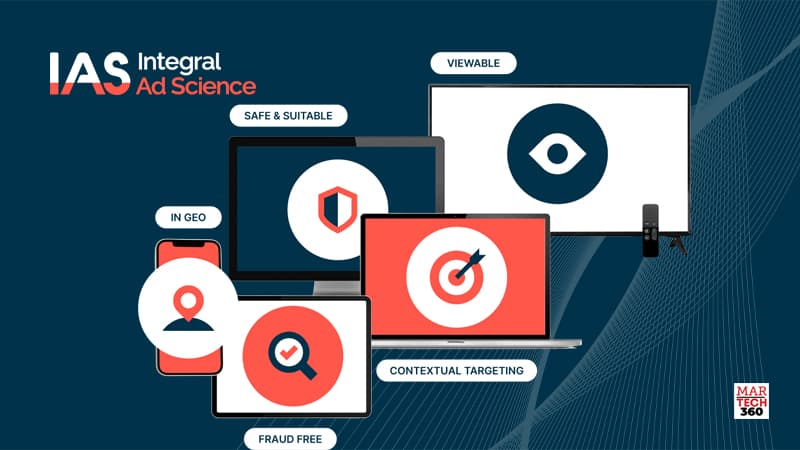 IAS Integral Ad Science

VIEWABLE

SAFE & SUITABLE

IN GEO

CONTEXTUAL TARGETING

FRAUD FREE

MAR TECH 360